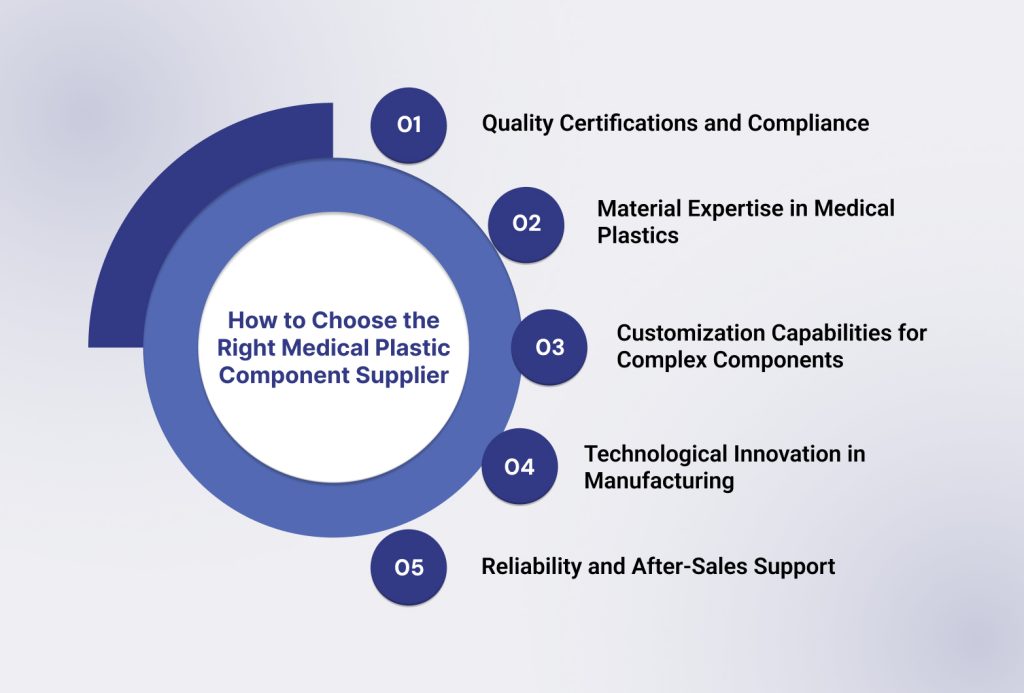 How to Choose the Right Medical Plastic Component Supplier

01 Quality Certifications and Compliance

02 Material Expertise in Medical Plastics

03 Customization Capabilities for Complex Components

04 Technological Innovation in Manufacturing

05 Reliability and After-Sales Support